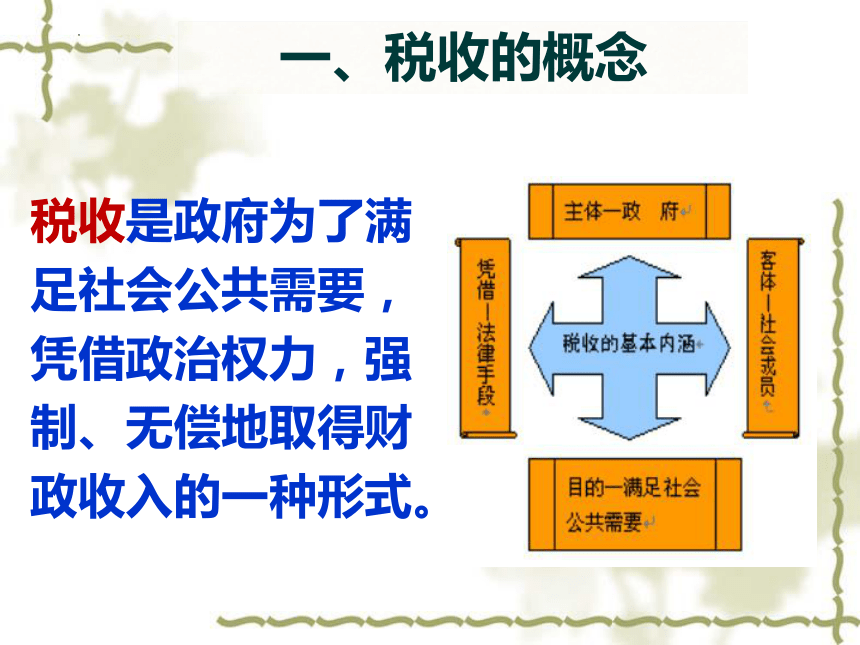 一、税收的概念

税收是政府为了满足社会公共需要，凭借政治权力，强制、无偿地取得财政收入的一种形式。

主体—政　府

凭借—法律手段

税收的基本内涵

客体—社会成员

目的—满足社会公共需要